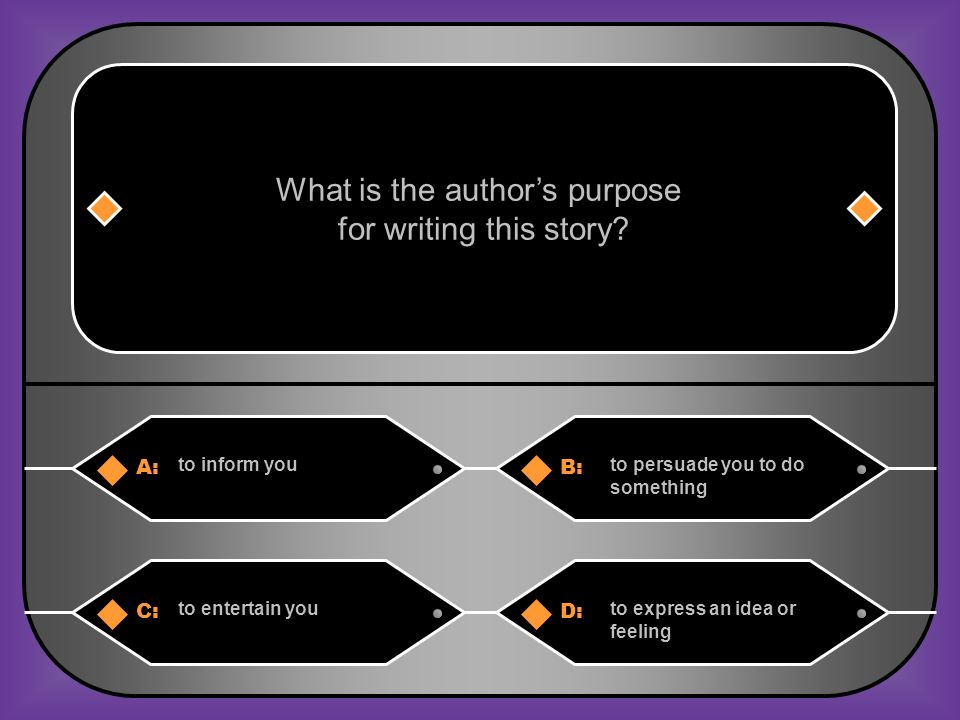 What is the author’s purpose for writing this story?

A: to inform you

B: to persuade you to do something

C: to entertain you

D: to express an idea or feeling